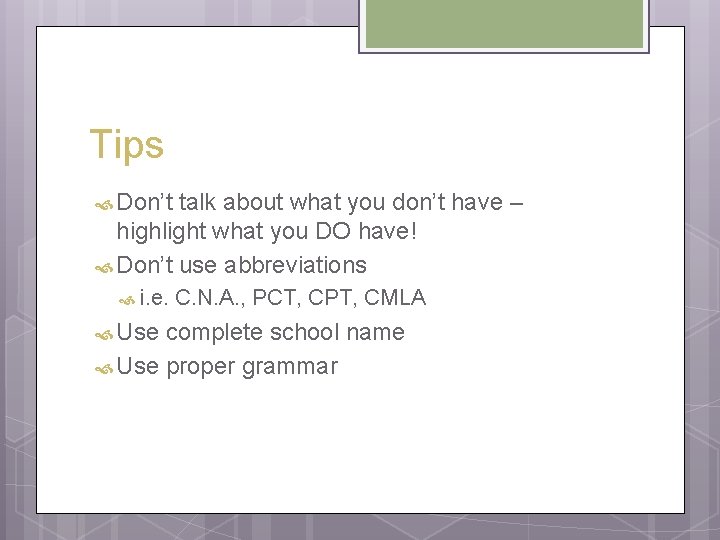 Tips

Don’t talk about what you don’t have – highlight what you DO have!

Don’t use abbreviations

i.e. C.N.A., PCT, CPT, CMLA

Use complete school name

Use proper grammar